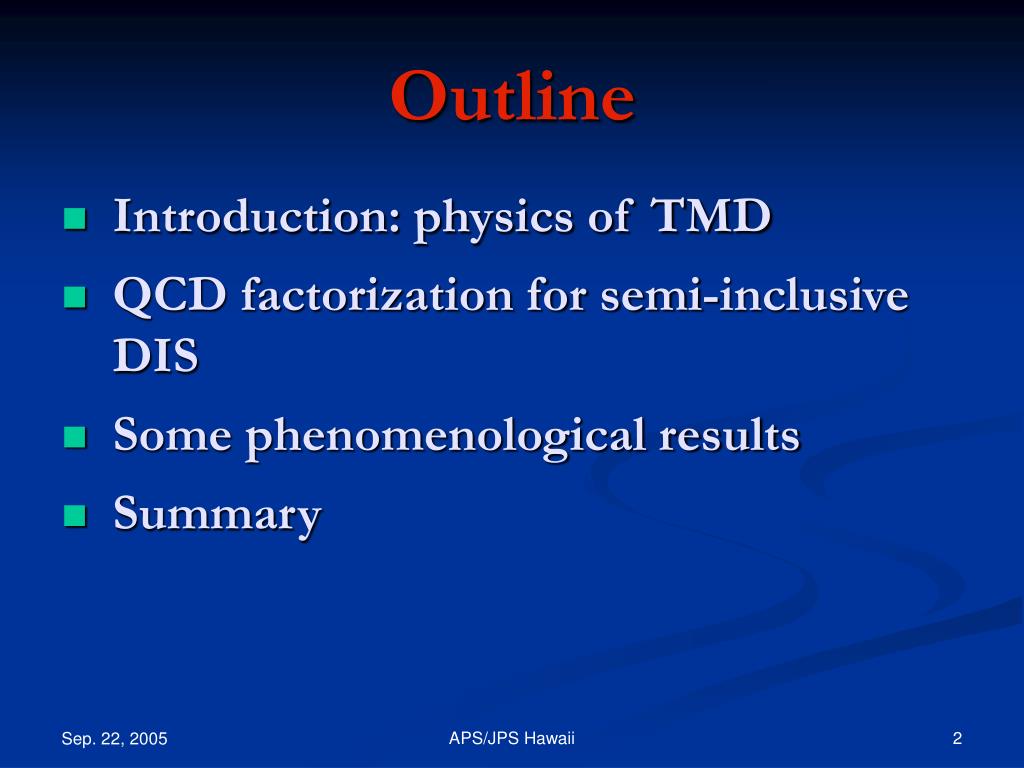 Outline

- Introduction: physics of TMD
- QCD factorization for semi-inclusive DIS
- Some phenomenological results
- Summary

Sep. 22, 2005
APS/JPS Hawaii
2